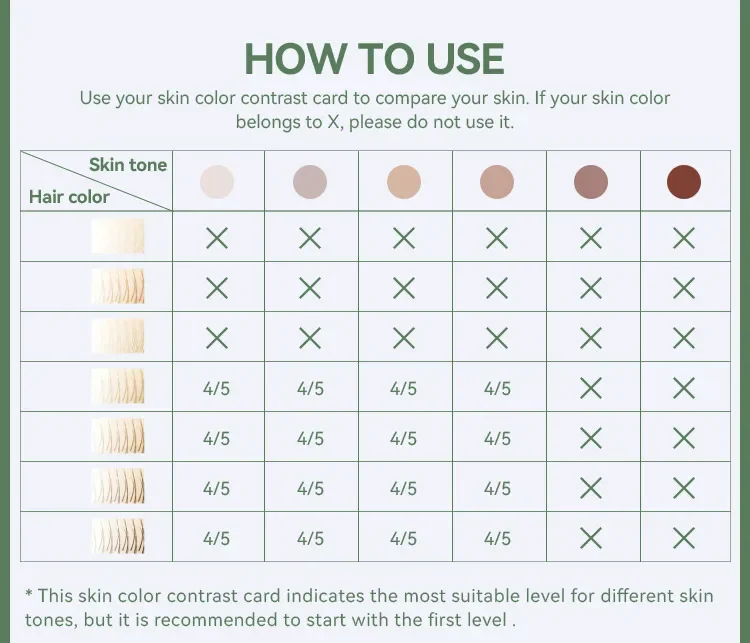 HOW TO USE

Use your skin color contrast card to compare your skin. If your skin color belongs to X, please do not use it.

| Skin tone / Hair color | | | | | | |
|---|---|---|---|---|---|---|
| | X | X | X | X | X | X |
| | X | X | X | X | X | X |
| | X | X | X | X | X | X |
| | 4/5 | 4/5 | 4/5 | 4/5 | X | X |
| | 4/5 | 4/5 | 4/5 | 4/5 | X | X |
| | 4/5 | 4/5 | 4/5 | 4/5 | X | X |
| | 4/5 | 4/5 | 4/5 | 4/5 | X | X |

* This skin color contrast card indicates the most suitable level for different skin tones, but it is recommended to start with the first level .